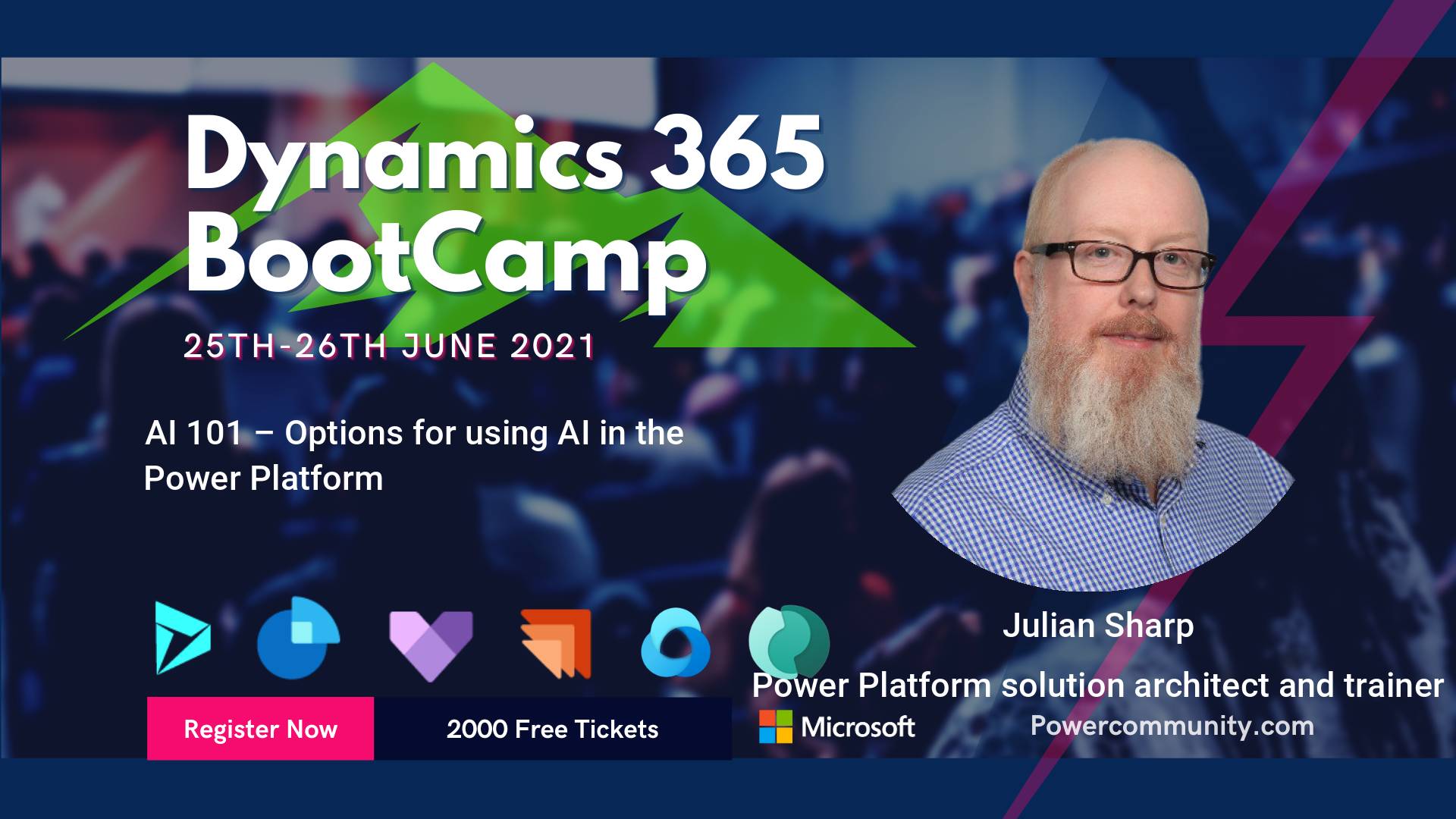 Dynamics 365 BootCamp

25TH-26TH JUNE 2021

AI 101 – Options for using AI in the Power Platform

Julian Sharp

Power Platform solution architect and trainer

Register Now

2000 Free Tickets

Microsoft

Powercommunity.com